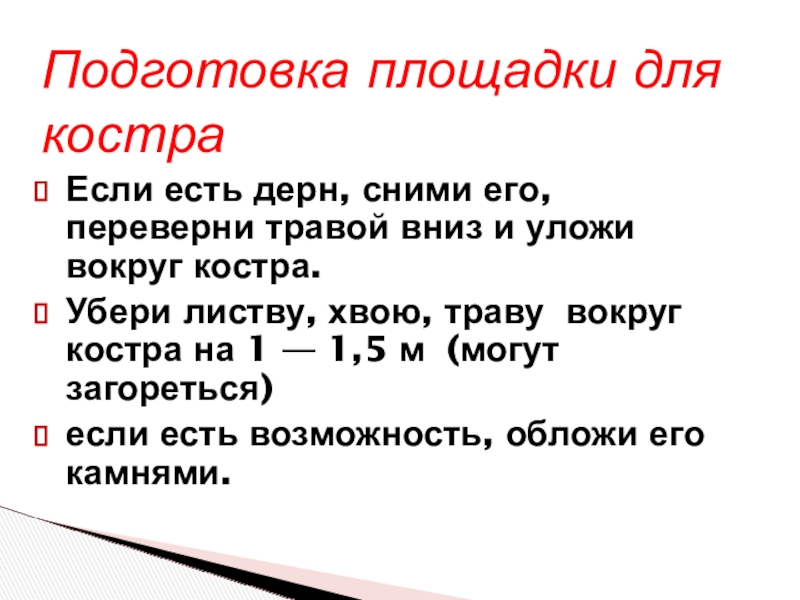 Подготовка площадки для костра

Если есть дерн, сними его, переверни травой вниз и уложи вокруг костра.

Убери листву, хвою, траву вокруг костра на 1 — 1,5 м (могут загореться)

если есть возможность, обложи его камнями.